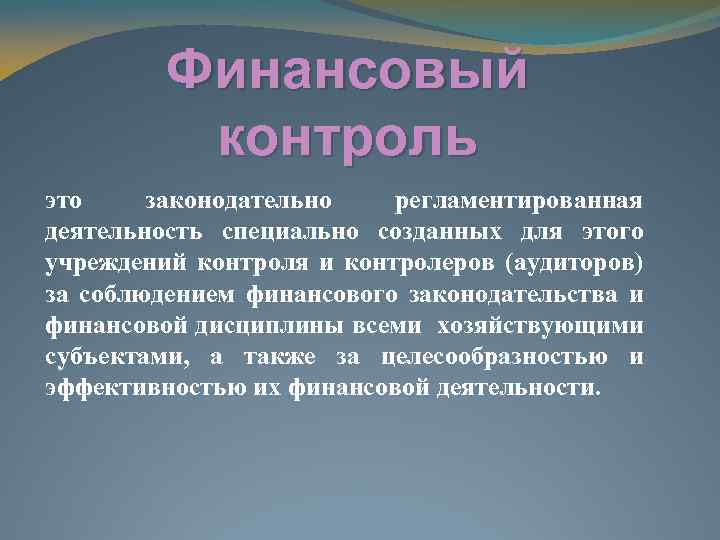 Финансовый контроль

это законодательно регламентированная деятельность специально созданных для этого учреждений контроля и контролеров (аудиторов) за соблюдением финансового законодательства и финансовой дисциплины всеми хозяйствующими субъектами, а также за целесообразностью и эффективностью их финансовой деятельности.